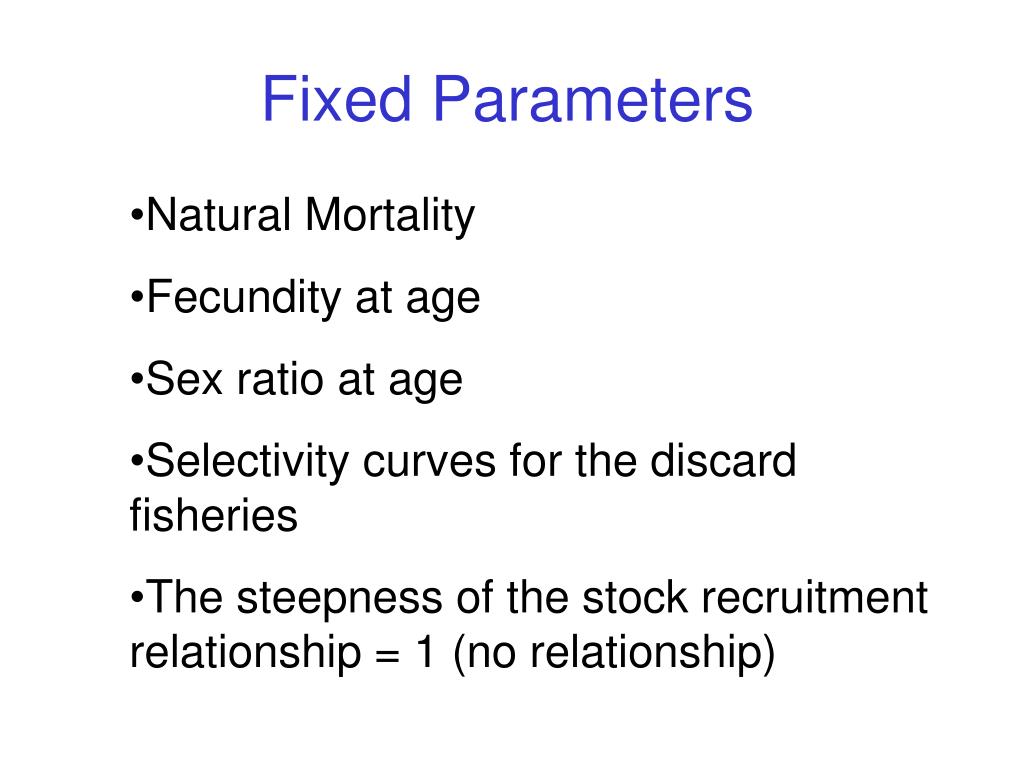 Fixed Parameters

•Natural Mortality

•Fecundity at age

•Sex ratio at age

•Selectivity curves for the discard fisheries

•The steepness of the stock recruitment relationship = 1 (no relationship)